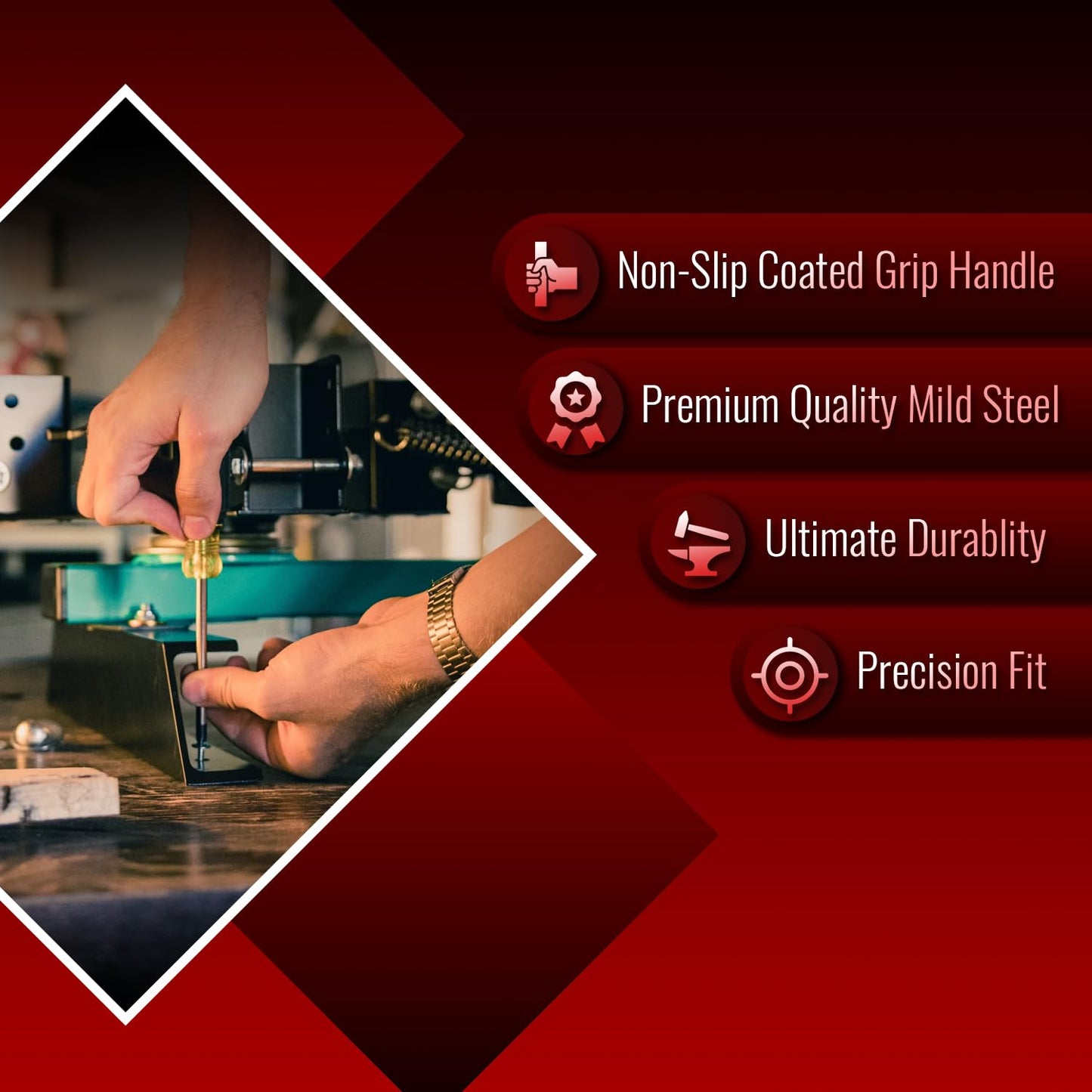 Non-Slip Coated Grip Handle

Premium Quality Mild Steel

Ultimate Durablity

Precision Fit